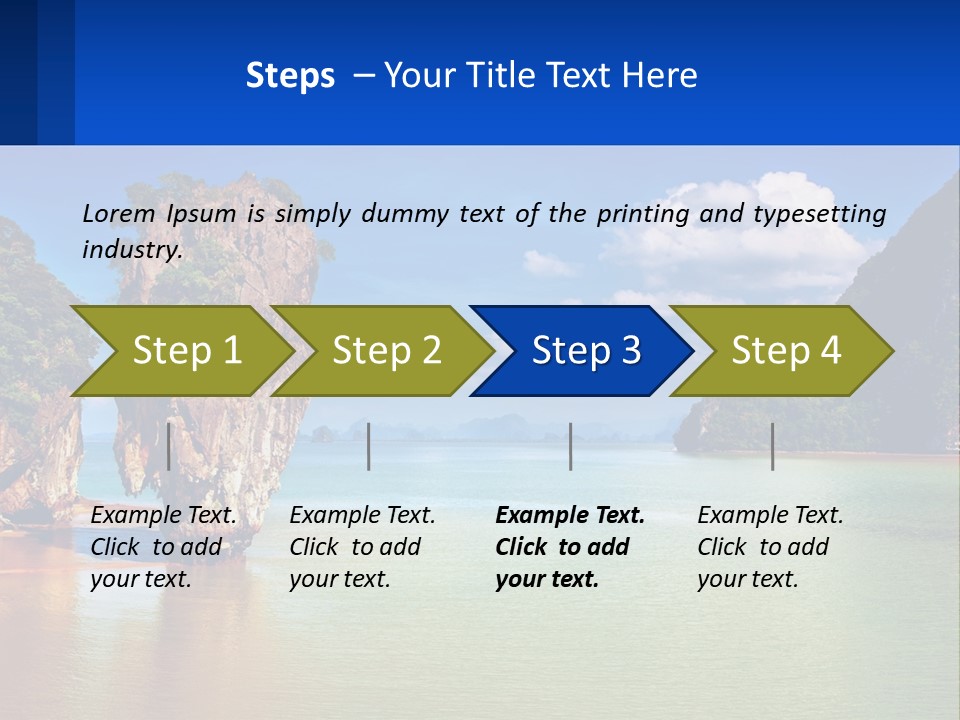 Steps – Your Title Text Here

Lorem Ipsum is simply dummy text of the printing and typesetting industry.

Step 1

Step 2

Step 3

Step 4

Example Text. Click to add your text.

Example Text. Click to add your text.

Example Text. Click to add your text.

Example Text. Click to add your text.